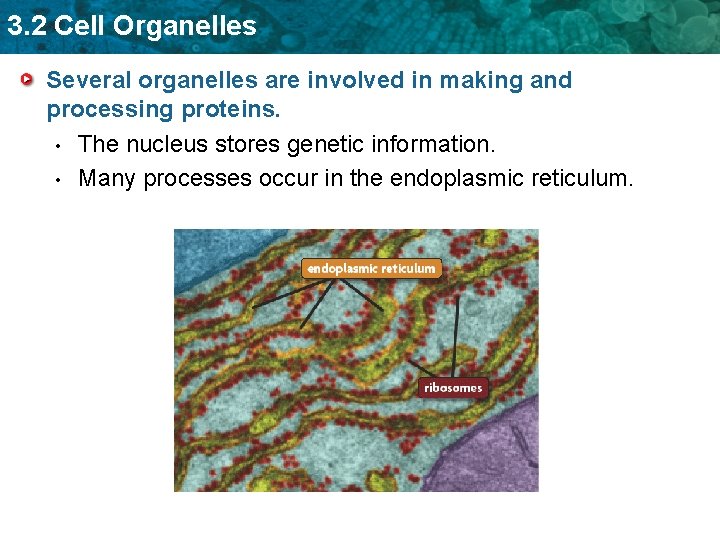 3.2 Cell Organelles

Several organelles are involved in making and processing proteins.

• The nucleus stores genetic information.
• Many processes occur in the endoplasmic reticulum.

endoplasmic reticulum

ribosomes